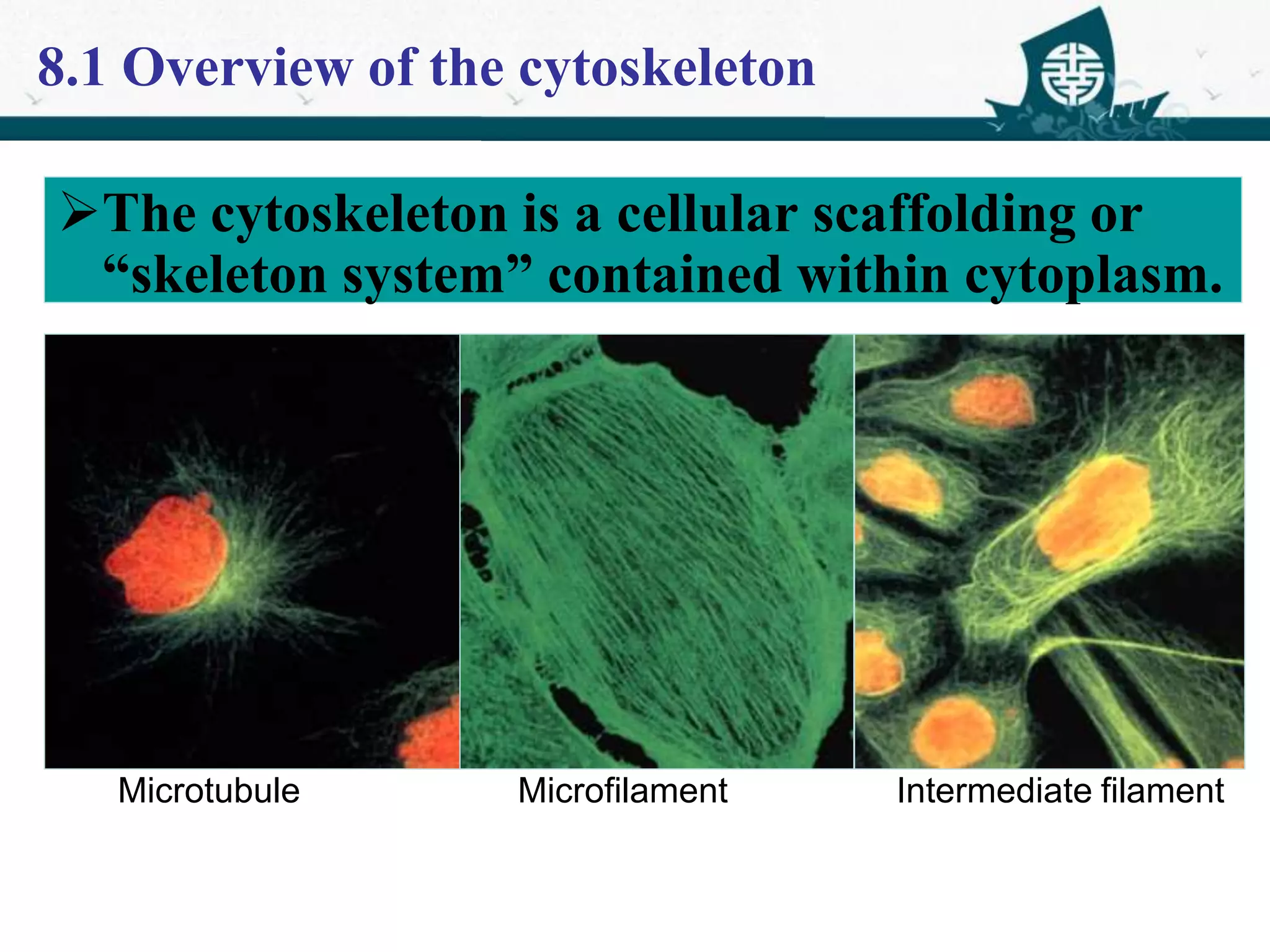 8.1 Overview of the cytoskeleton

➢The cytoskeleton is a cellular scaffolding or “skeleton system” contained within cytoplasm.

Microtubule

Microfilament

Intermediate filament